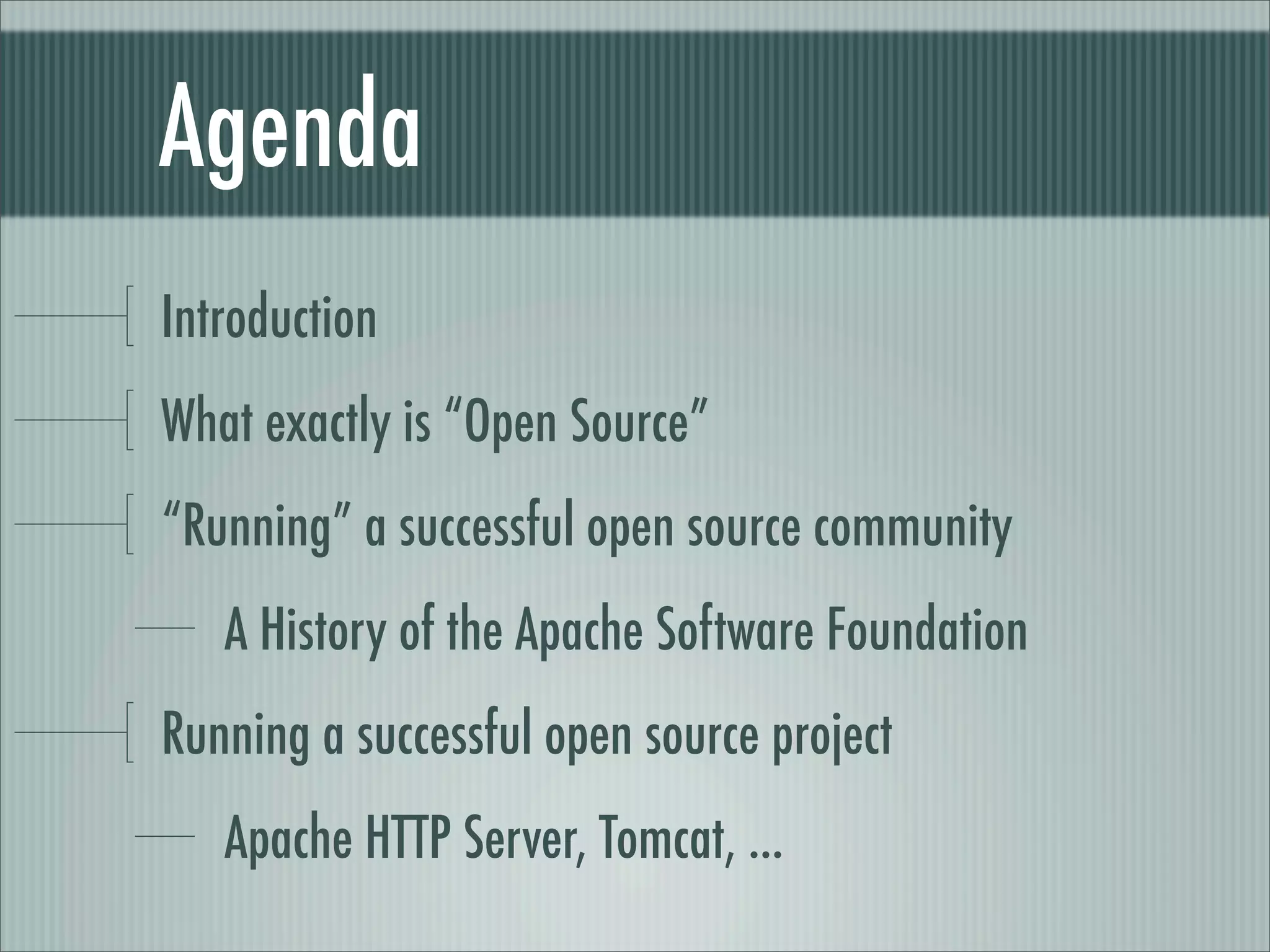 Agenda

Introduction

What exactly is “Open Source”

“Running” a successful open source community

A History of the Apache Software Foundation

Running a successful open source project

Apache HTTP Server, Tomcat, ...